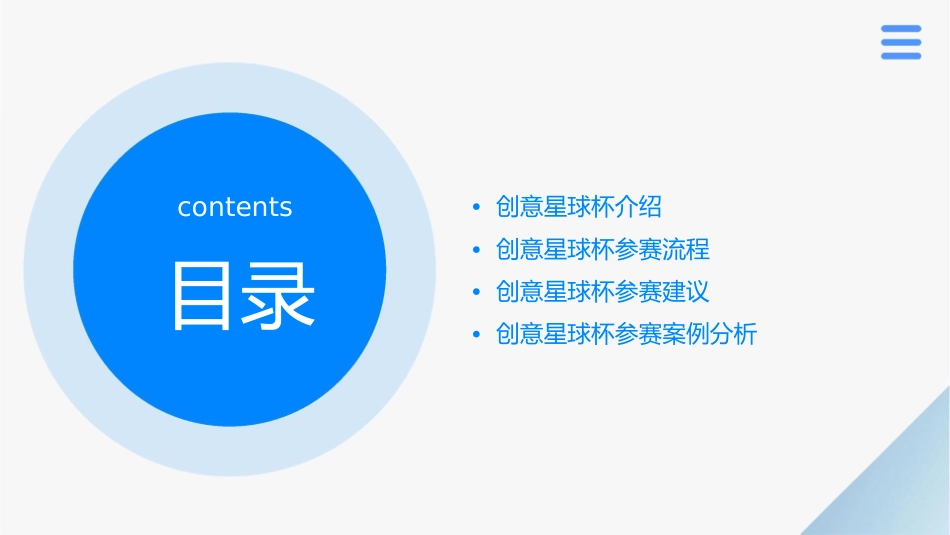 contents

目录

• 创意星球杯介绍
• 创意星球杯参赛流程
• 创意星球杯参赛建议
• 创意星球杯参赛案例分析